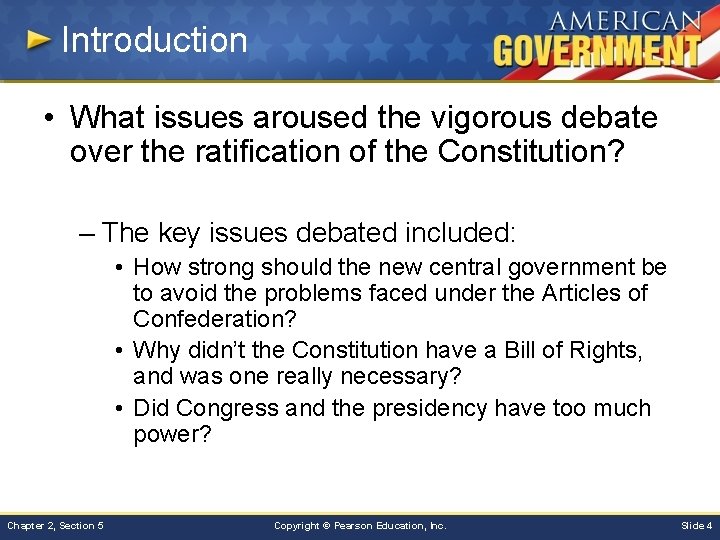 Introduction

AMERICAN GOVERNMENT

• What issues aroused the vigorous debate over the ratification of the Constitution?

– The key issues debated included:

• How strong should the new central government be to avoid the problems faced under the Articles of Confederation?

• Why didn't the Constitution have a Bill of Rights, and was one really necessary?

• Did Congress and the presidency have too much power?

Chapter 2, Section 5

Copyright © Pearson Education, Inc.

Slide 4